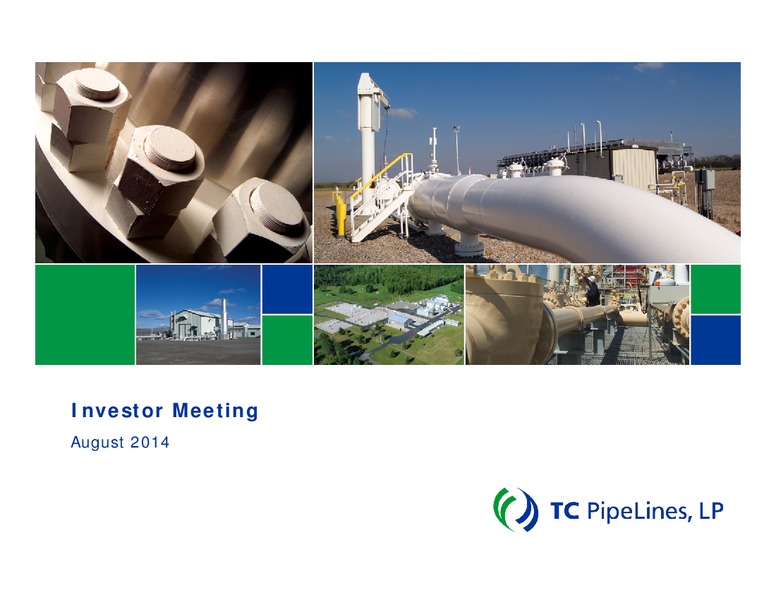 Investor Meeting

August 2014

TC PipeLines, LP